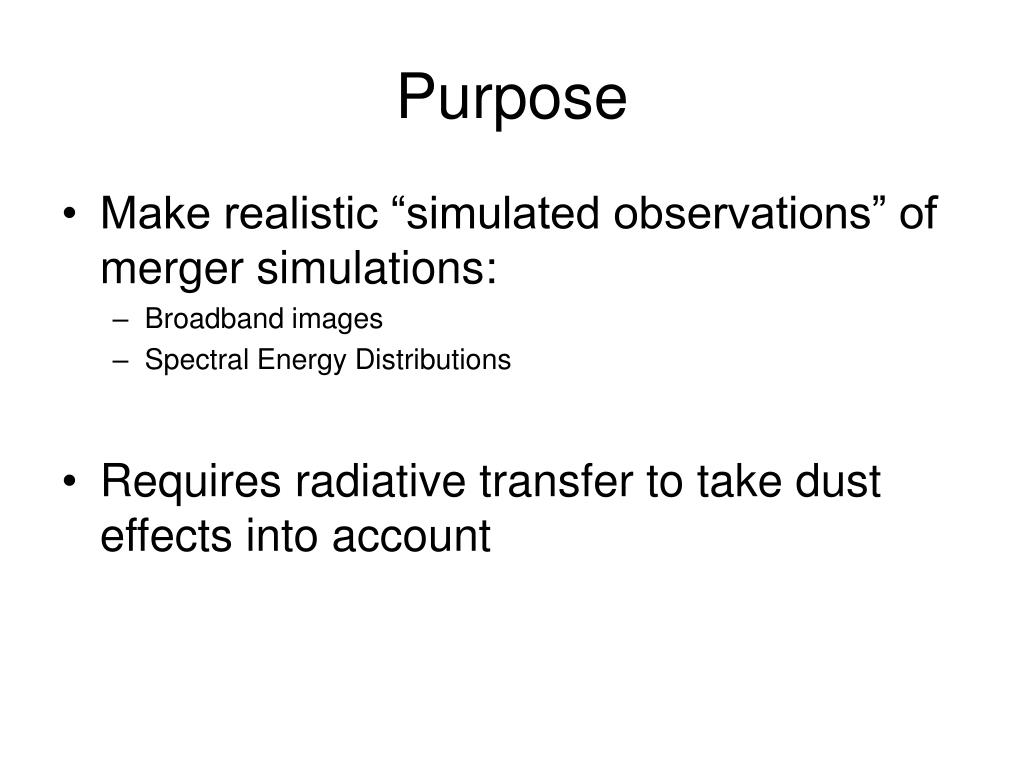 Purpose

• Make realistic “simulated observations” of merger simulations:
– Broadband images
– Spectral Energy Distributions

• Requires radiative transfer to take dust effects into account